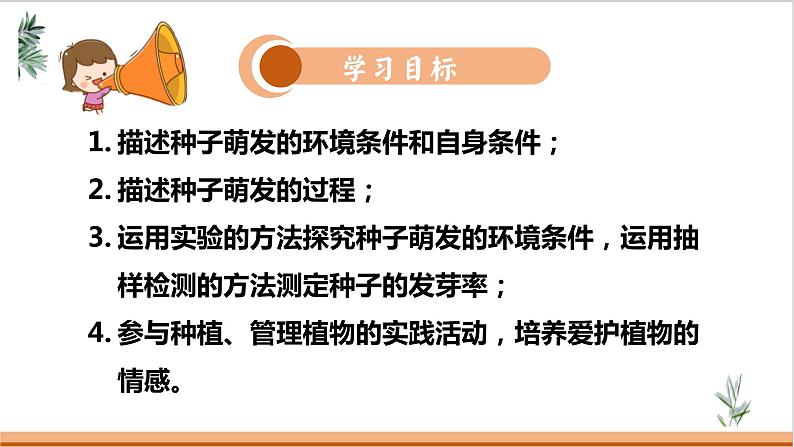 学习目标

1. 描述种子萌发的环境条件和自身条件；

2. 描述种子萌发的过程；

3. 运用实验的方法探究种子萌发的环境条件，运用抽样检测的方法测定种子的发芽率；

4. 参与种植、管理植物的实践活动，培养爱护植物的情感。